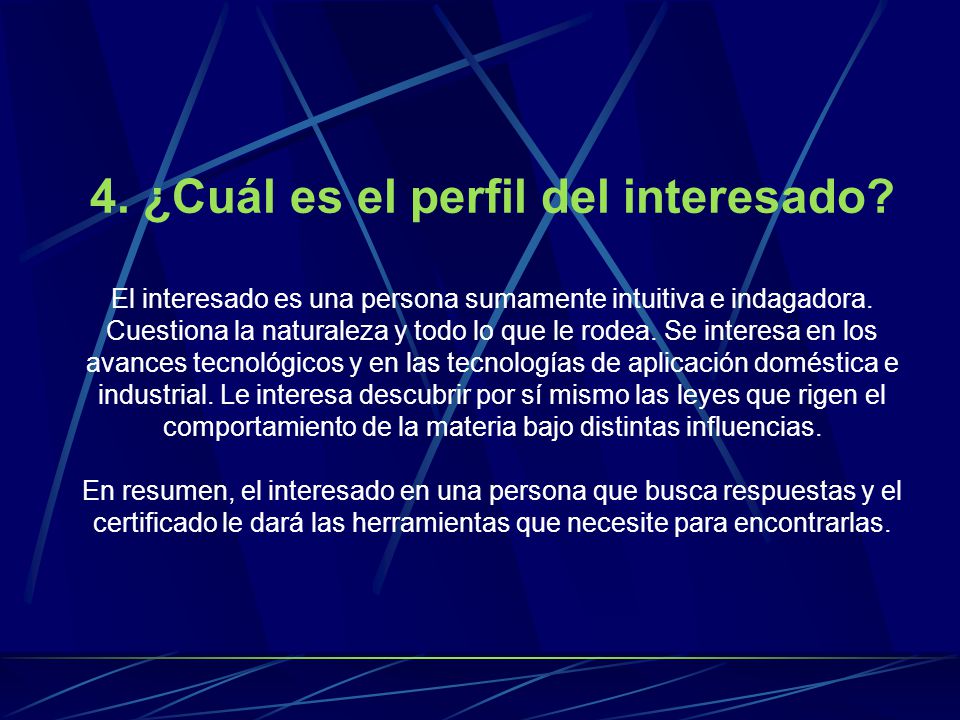 4. ¿Cuál es el perfil del interesado?

El interesado es una persona sumamente intuitiva e indagadora. Cuestiona la naturaleza y todo lo que le rodea. Se interesa en los avances tecnológicos y en las tecnologías de aplicación doméstica e industrial. Le interesa descubrir por sí mismo las leyes que rigen el comportamiento de la materia bajo distintas influencias.

En resumen, el interesado en una persona que busca respuestas y el certificado le dará las herramientas que necesite para encontrarlas.